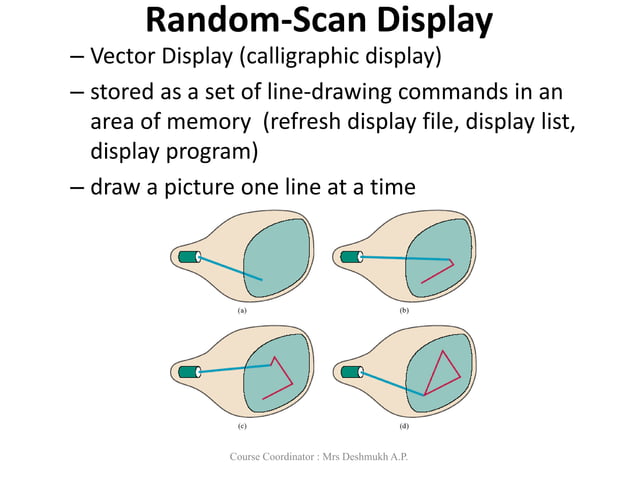 Random-Scan Display

– Vector Display (calligraphic display)

– stored as a set of line-drawing commands in an area of memory (refresh display file, display list, display program)

– draw a picture one line at a time

(a)

(b)

(c)

(d)

Course Coordinator : Mrs Deshmukh A.P.